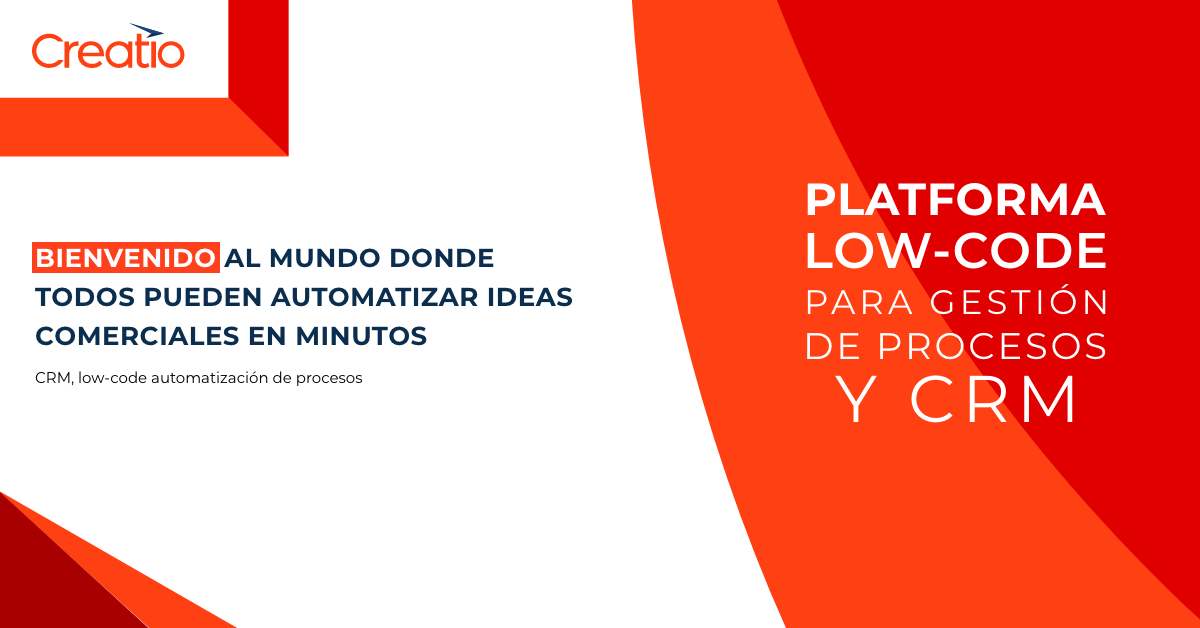 Creatio

BIENVENIDO AL MUNDO DONDE TODOS PUEDEN AUTOMATIZAR IDEAS COMERCIALES EN MINUTOS

CRM, low-code automatización de procesos

PLATFORMA LOW-CODE PARA GESTIÓN DE PROCESOS Y CRM